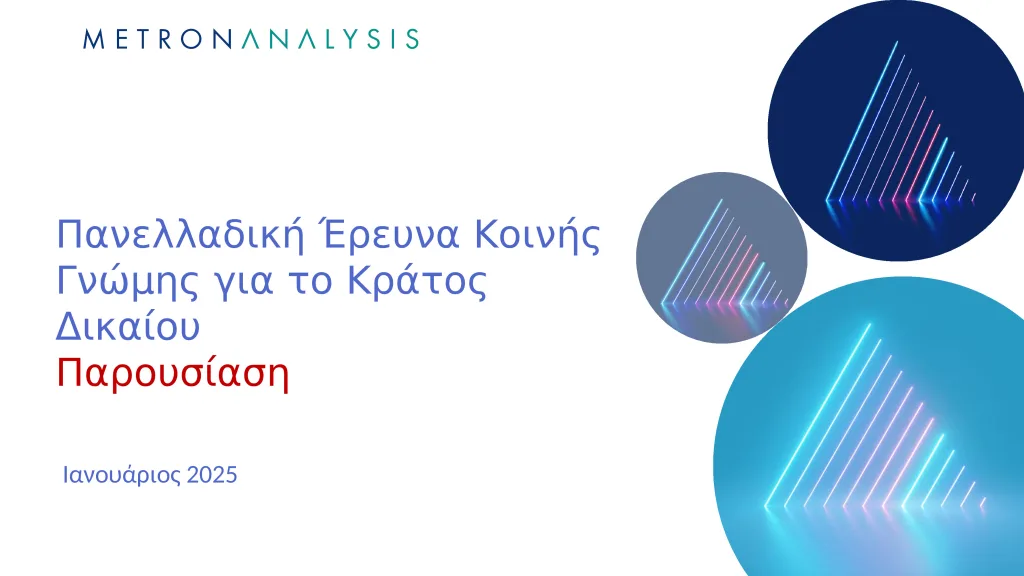 METRONANALYSIS

Πανελλαδική Έρευνα Κοινής Γνώμης για το Κράτος Δικαίου
Παρουσίαση

Ιανουάριος 2025